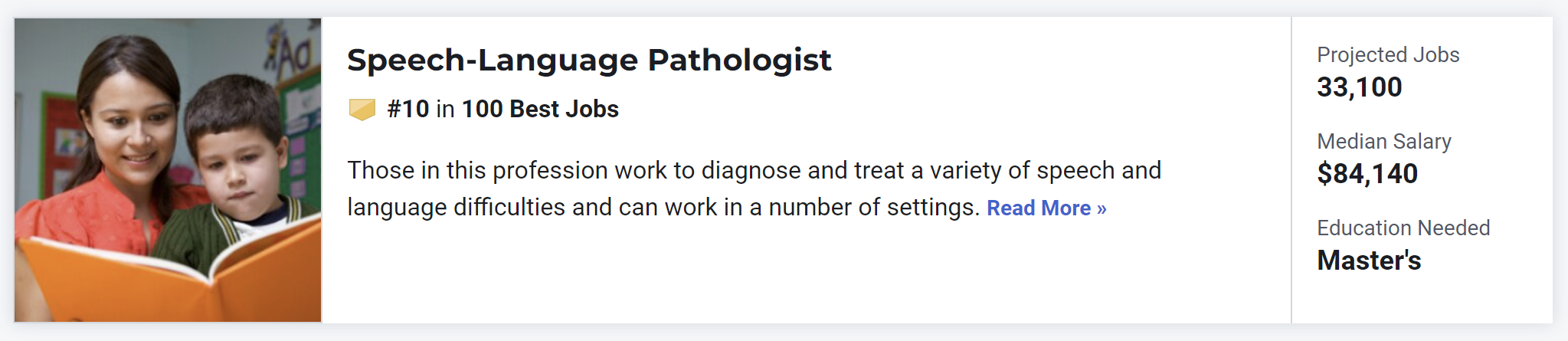 Aa

Speech-Language Pathologist

#10 in 100 Best Jobs

Those in this profession work to diagnose and treat a variety of speech and language difficulties and can work in a number of settings. Read More »

Projected Jobs
33,100

Median Salary
$84,140

Education Needed
Master's